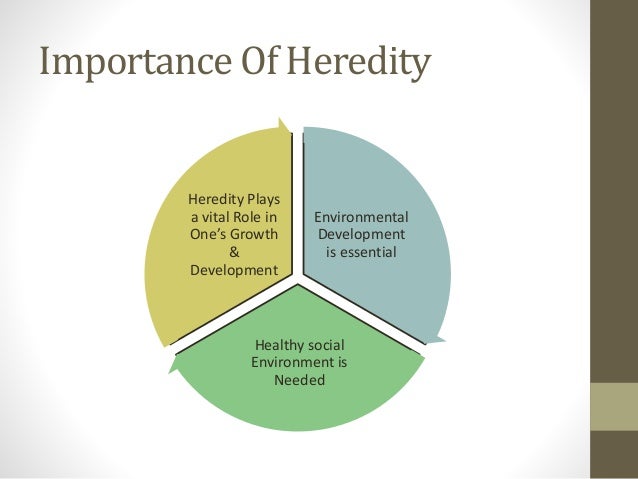 Importance Of Heredity

Heredity Plays a vital Role in One's Growth & Development

Environmental Development is essential

Healthy social Environment is Needed